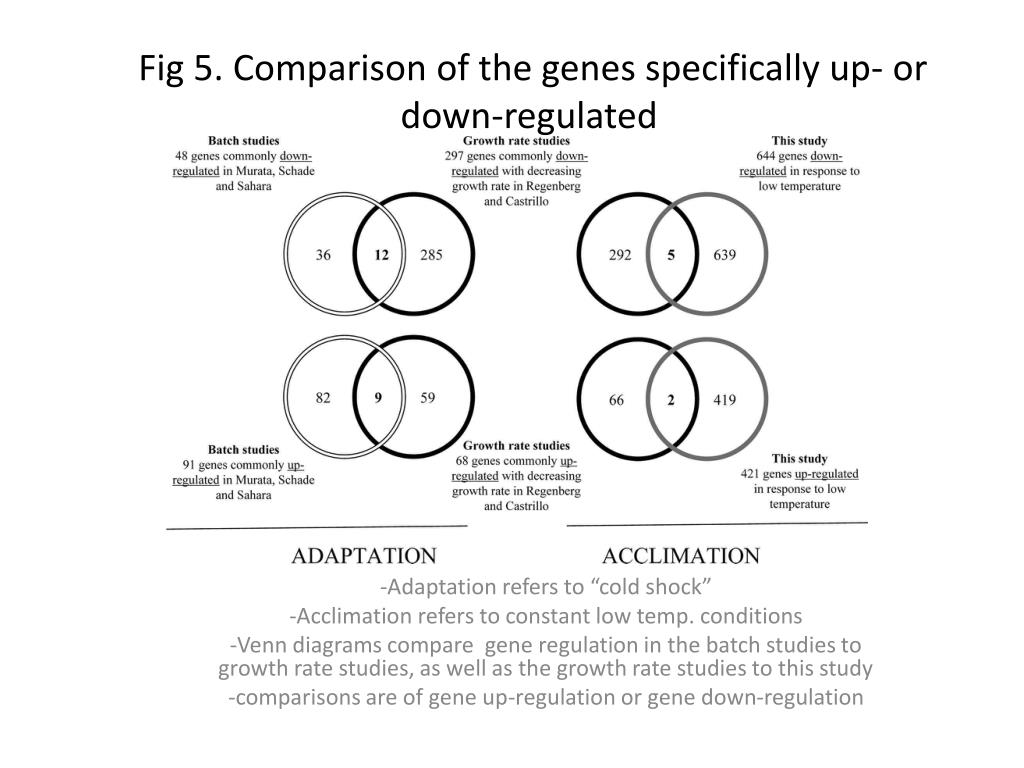 Fig 5. Comparison of the genes specifically up- or down-regulated

Batch studies
48 genes commonly down-regulated in Murata, Schade and Sahara

Growth rate studies
297 genes commonly down-regulated with decreasing growth rate in Regenberg and Castrillo

This study
644 genes down-regulated in response to low temperature

36 12 285

292 5 639

82 9 59

66 2 419

Batch studies
91 genes commonly up-regulated in Murata, Schade and Sahara

Growth rate studies
68 genes commonly up-regulated with decreasing growth rate in Regenberg and Castrillo

This study
421 genes up-regulated in response to low temperature

ADAPTATION

ACCLIMATION

-Adaptation refers to “cold shock”
-Acclimation refers to constant low temp. conditions
-Venn diagrams compare gene regulation in the batch studies to growth rate studies, as well as the growth rate studies to this study
-comparisons are of gene up-regulation or gene down-regulation